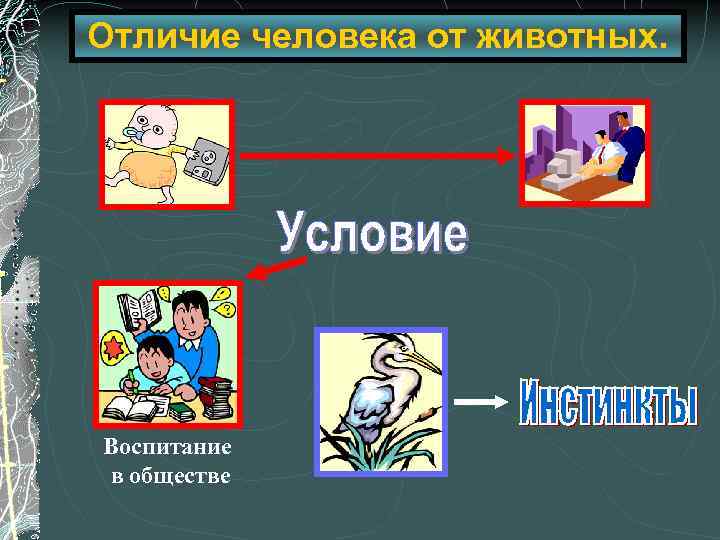 Отличие человека от животных.

Условие

Воспитание в обществе

Инстинкты